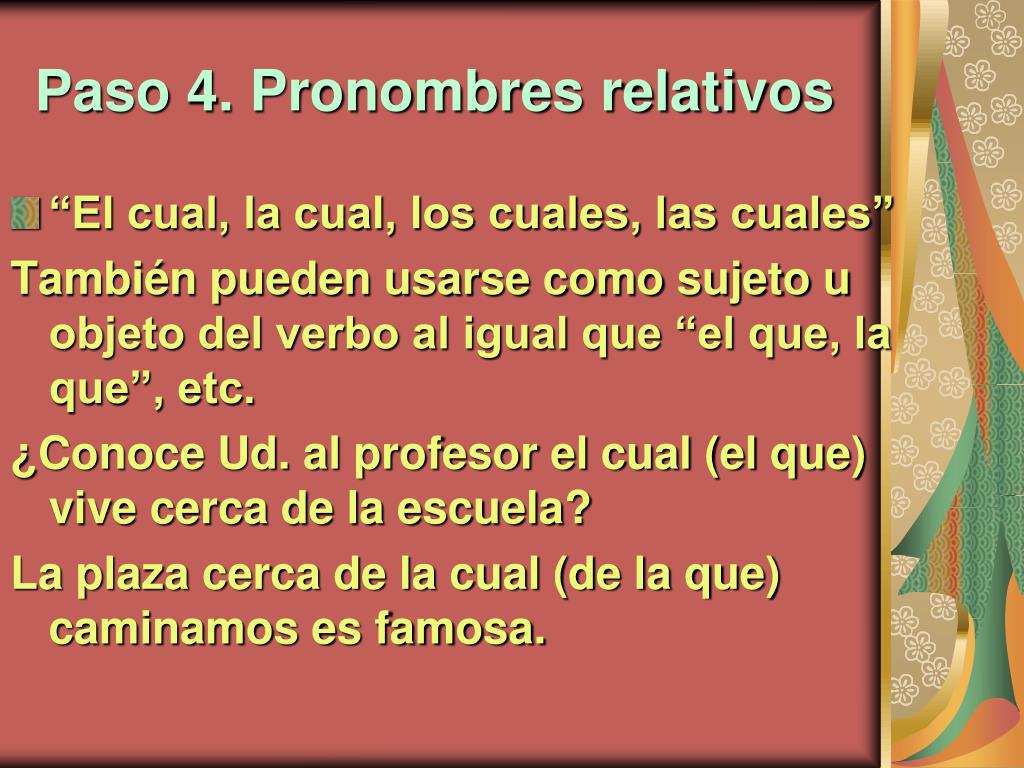 Paso 4. Pronombres relativos

“El cual, la cual, los cuales, las cuales”

También pueden usarse como sujeto u objeto del verbo al igual que “el que, la que”, etc.

¿Conoce Ud. al profesor el cual (el que) vive cerca de la escuela?

La plaza cerca de la cual (de la que) caminamos es famosa.